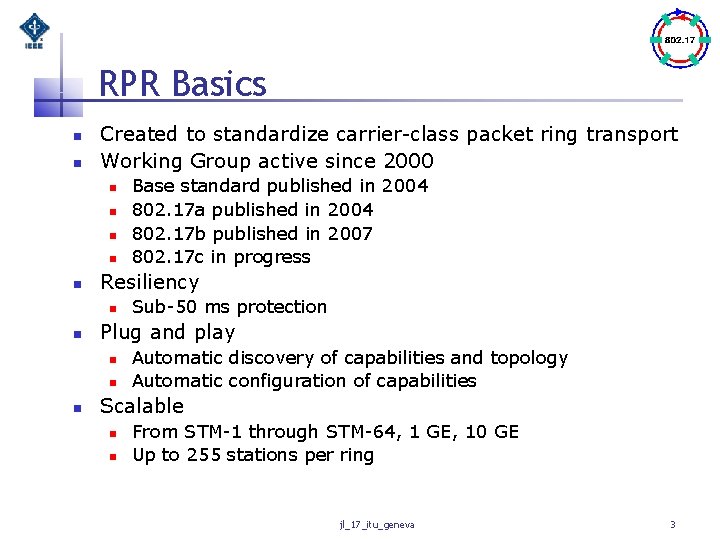 IEEE

802.17

RPR Basics

- Created to standardize carrier-class packet ring transport
- Working Group active since 2000
  - Base standard published in 2004
  - 802.17a published in 2004
  - 802.17b published in 2007
  - 802.17c in progress
- Resiliency
  - Sub-50 ms protection
- Plug and play
  - Automatic discovery of capabilities and topology
  - Automatic configuration of capabilities
- Scalable
  - From STM-1 through STM-64, 1 GE, 10 GE
  - Up to 255 stations per ring

jl_17_itu_geneva

3